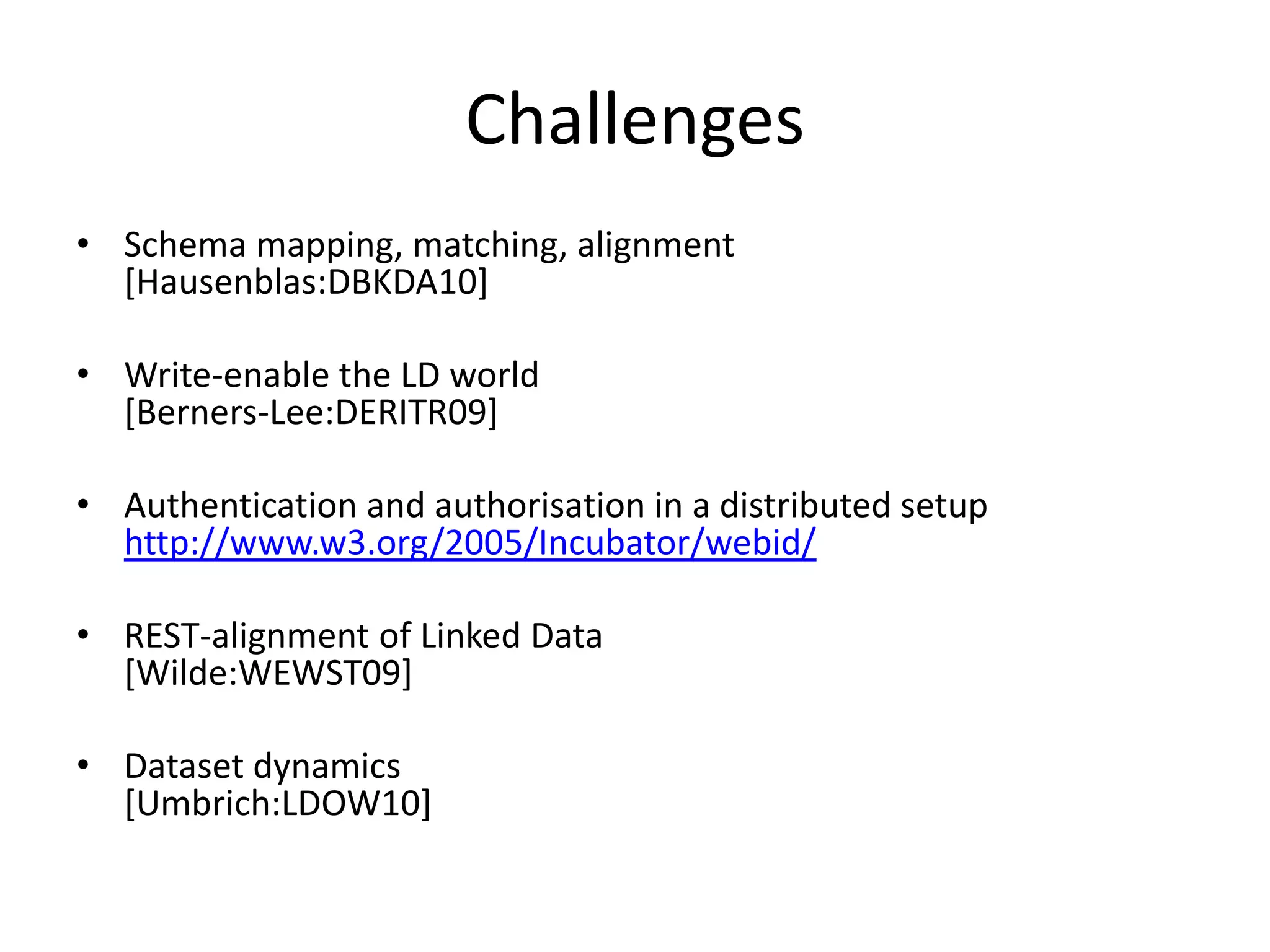 Challenges

• Schema mapping, matching, alignment
[Hausenblas:DBKDA10]

• Write-enable the LD world
[Berners-Lee:DERITR09]

• Authentication and authorisation in a distributed setup
http://www.w3.org/2005/Incubator/webid/

• REST-alignment of Linked Data
[Wilde:WEWST09]

• Dataset dynamics
[Umbrich:LDOW10]